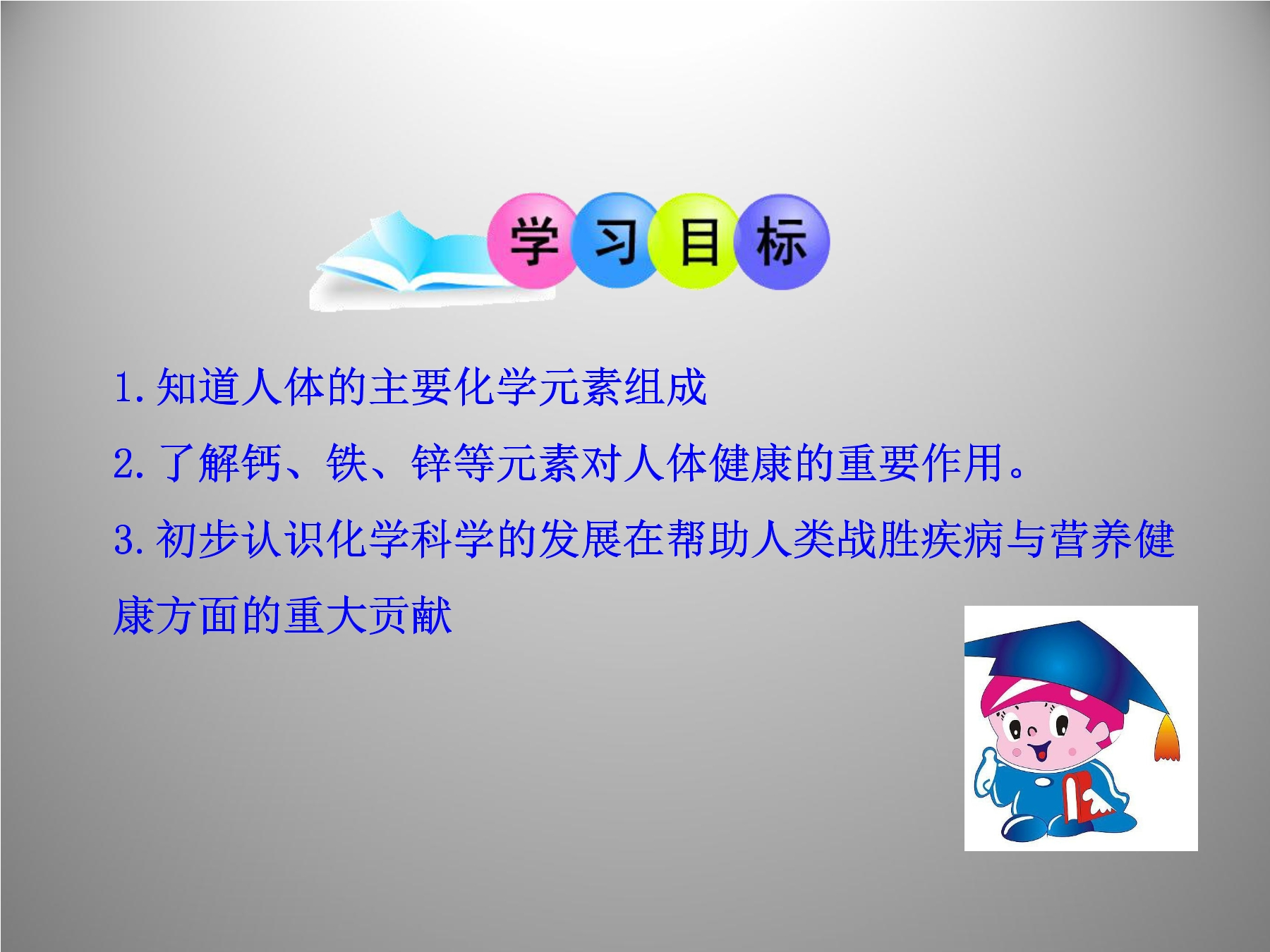 学习目标

1.知道人体的主要化学元素组成

2.了解钙、铁、锌等元素对人体健康的重要作用。

3.初步认识化学科学的发展在帮助人类战胜疾病与营养健康方面的重大贡献